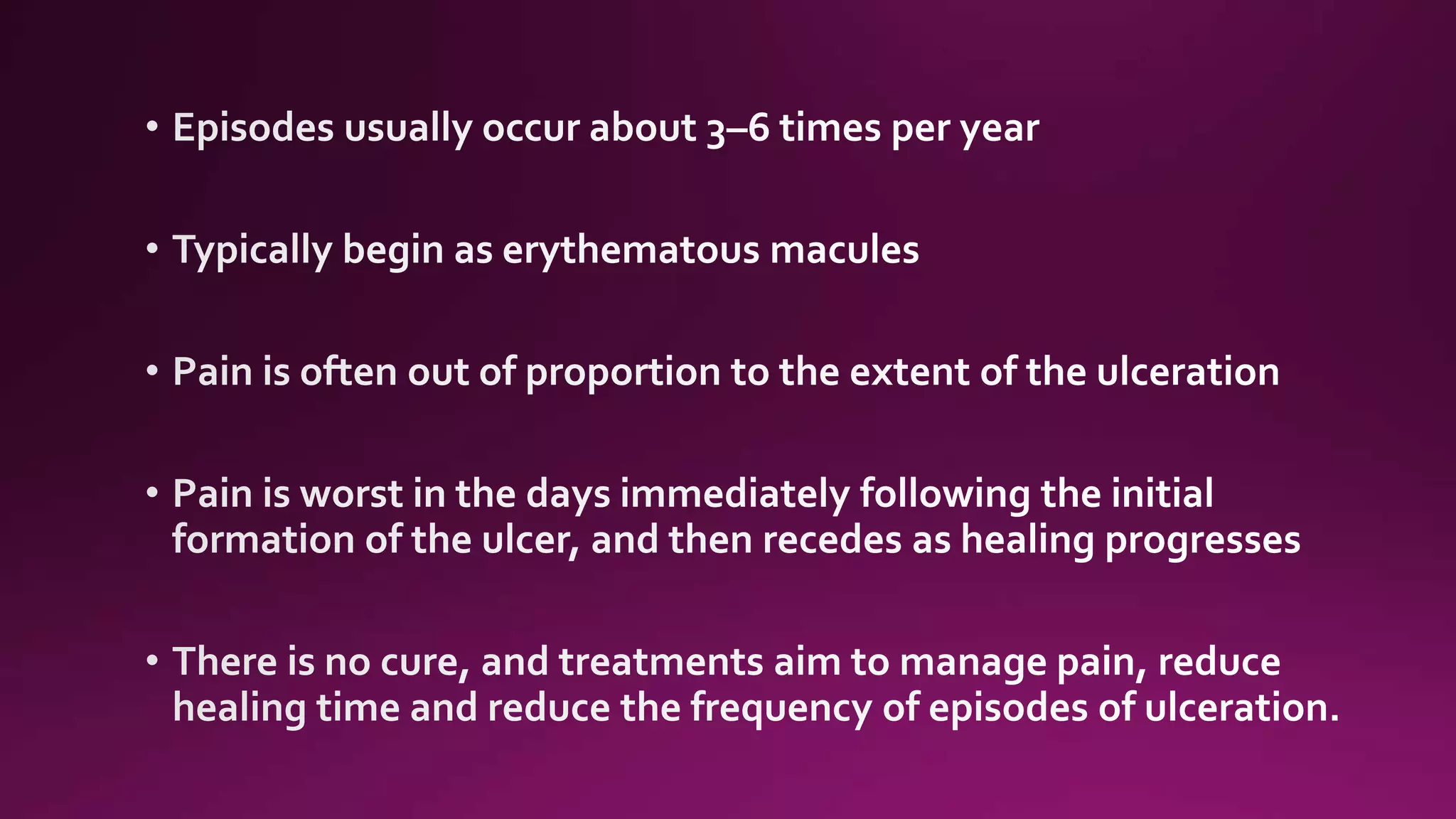 • Episodes usually occur about 3–6 times per year

• Typically begin as erythematous macules

• Pain is often out of proportion to the extent of the ulceration

• Pain is worst in the days immediately following the initial formation of the ulcer, and then recedes as healing progresses

• There is no cure, and treatments aim to manage pain, reduce healing time and reduce the frequency of episodes of ulceration.